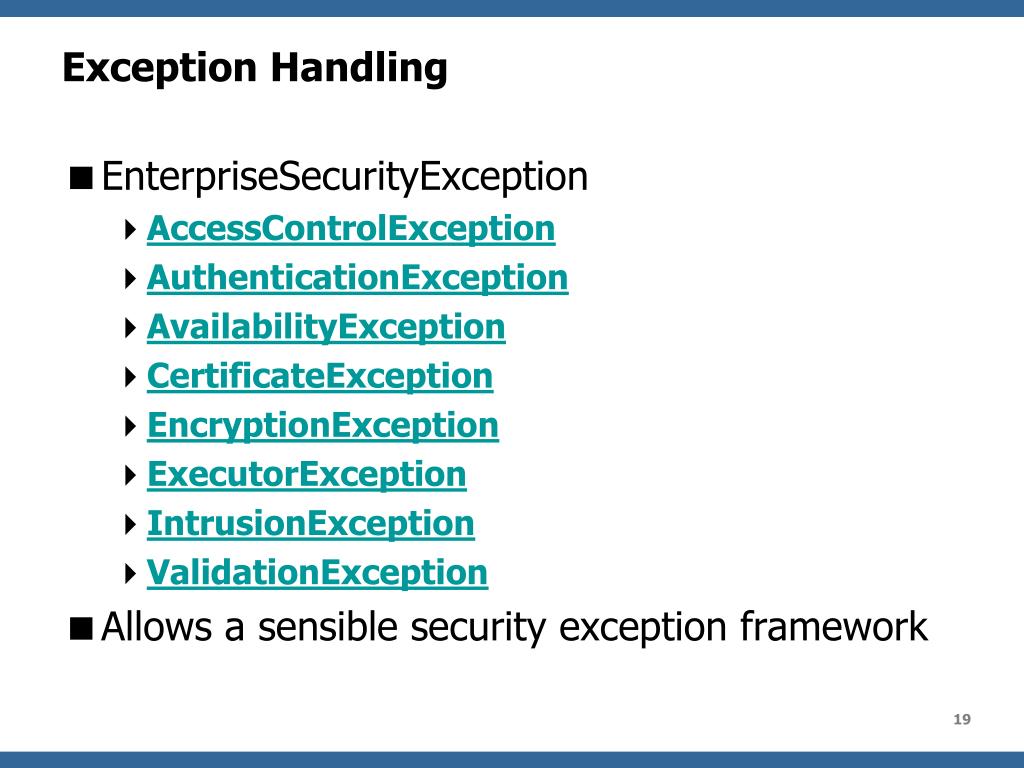 Exception Handling

EnterpriseSecurityException
AccessControlException
AuthenticationException
AvailabilityException
CertificateException
EncryptionException
ExecutorException
IntrusionException
ValidationException

Allows a sensible security exception framework

19